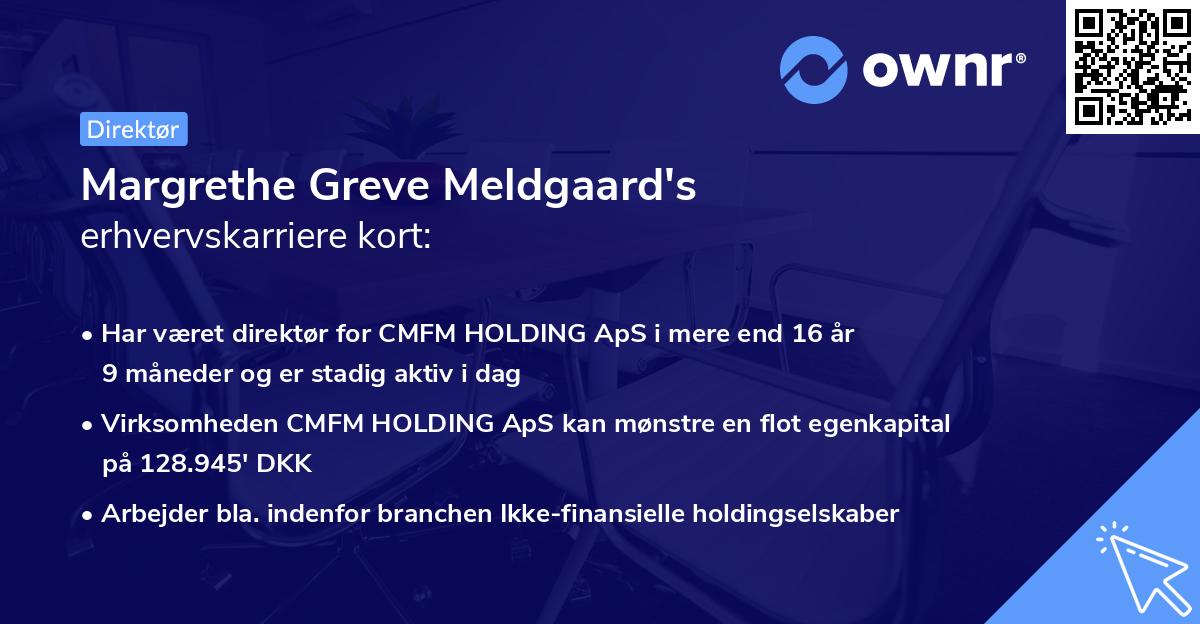 ownr®

Direktør

Margrethe Greve Meldgaard's
erhvervskarriere kort:

• Har været direktør for CMFM HOLDING ApS i mere end 16 år 9 måneder og er stadig aktiv i dag

• Virksomheden CMFM HOLDING ApS kan mønstre en flot egenkapital på 128.945' DKK

• Arbejder bla. indenfor branchen Ikke-finansielle holdingselskaber